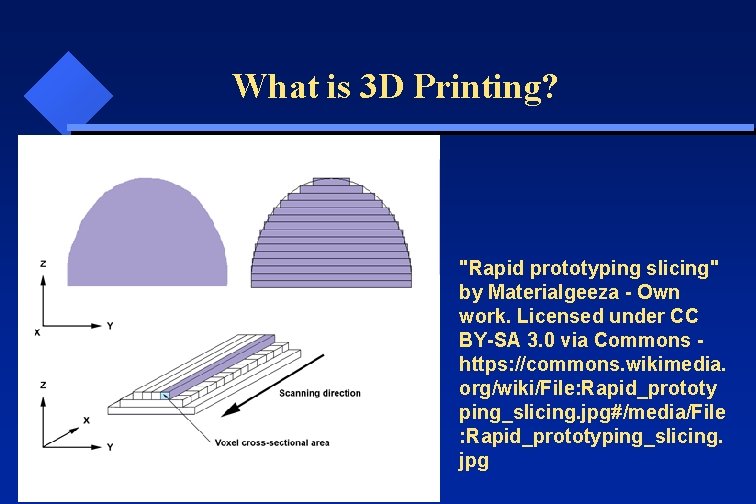 What is 3D Printing?

Z

X

Y

Z

X

Y

Scanning direction

Voxel cross-sectional area

"Rapid prototyping slicing" by Materialgeeza - Own work. Licensed under CC BY-SA 3.0 via Commons - https://commons.wikimedia.org/wiki/File:Rapid_prototyping_slicing.jpg#/media/File:Rapid_prototyping_slicing.jpg